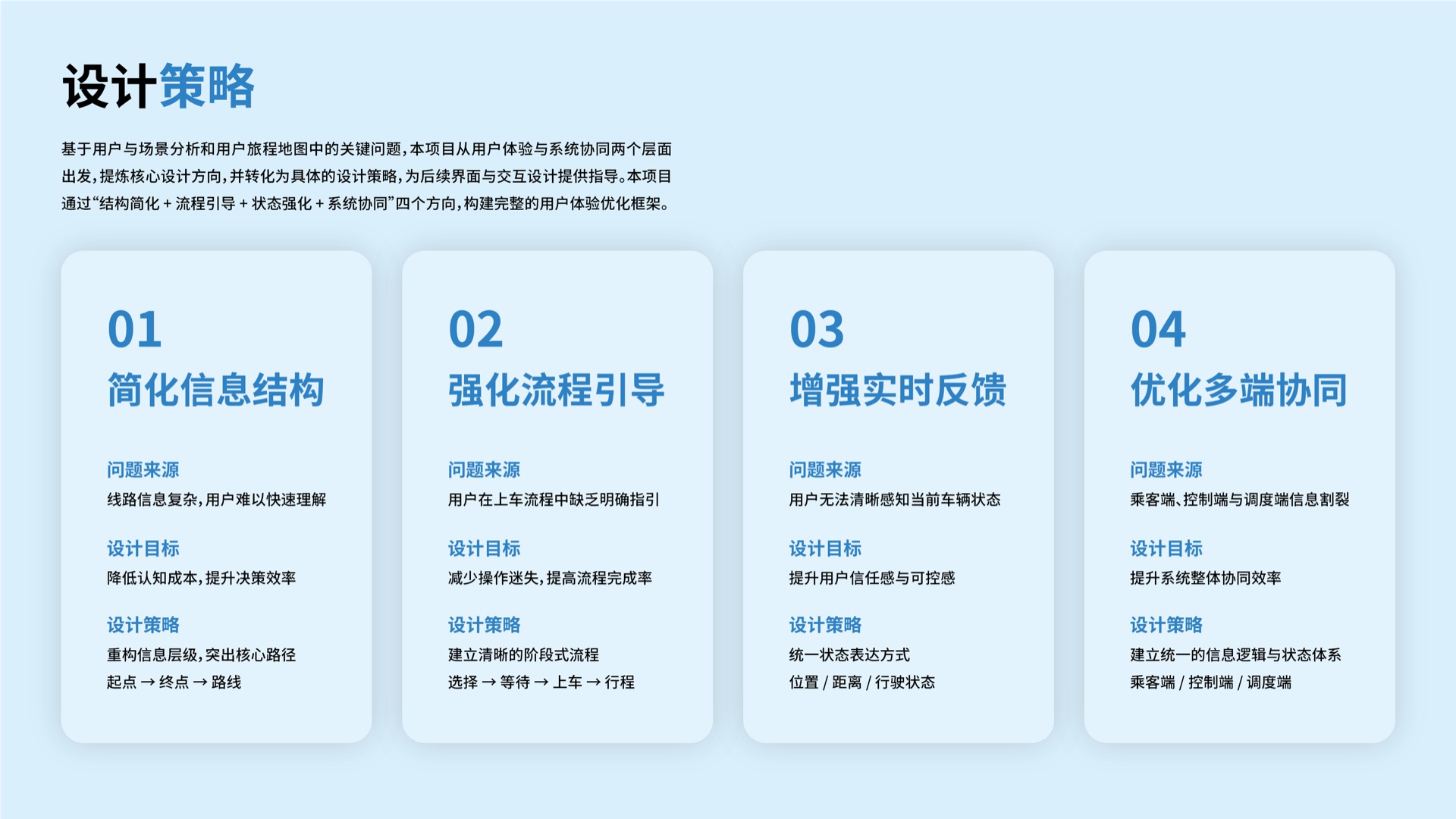 设计策略

基于用户与场景分析和用户旅程地图中的关键问题，本项目从用户体验与系统协同两个层面出发，提炼核心设计方向，并转化为具体的设计策略，为后续界面与交互设计提供指导。本项目通过“结构简化 + 流程引导 + 状态强化 + 系统协同”四个方向，构建完整的用户体验优化框架。

01
简化信息结构

问题来源
线路信息复杂，用户难以快速理解

设计目标
降低认知成本，提升决策效率

设计策略
重构信息层级，突出核心路径
起点 → 终点 → 路线

02
强化流程引导

问题来源
用户在上车流程中缺乏明确指引

设计目标
减少操作迷失，提高流程完成率

设计策略
建立清晰的阶段式流程
选择 → 等待 → 上车 → 行程

03
增强实时反馈

问题来源
用户无法清晰感知当前车辆状态

设计目标
提升用户信任感与可控感

设计策略
统一状态表达方式
位置 / 距离 / 行驶状态

04
优化多端协同

问题来源
乘客端、控制端与调度端信息割裂

设计目标
提升系统整体协同效率

设计策略
建立统一的信息逻辑与状态体系
乘客端 / 控制端 / 调度端